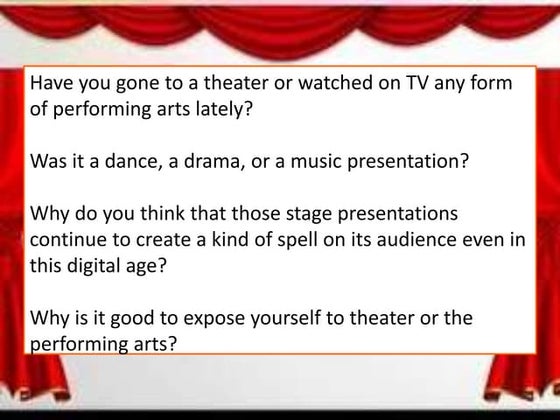 Have you gone to a theater or watched on TV any form of performing arts lately?

Was it a dance, a drama, or a music presentation?

Why do you think that those stage presentations continue to create a kind of spell on its audience even in this digital age?

Why is it good to expose yourself to theater or the performing arts?